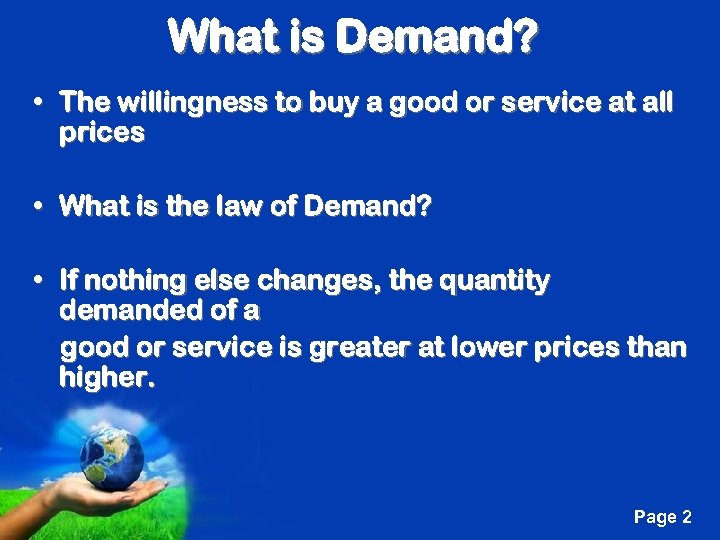 What is Demand?

• The willingness to buy a good or service at all prices

• What is the law of Demand?

• If nothing else changes, the quantity demanded of a

good or service is greater at lower prices than higher.

Page 2